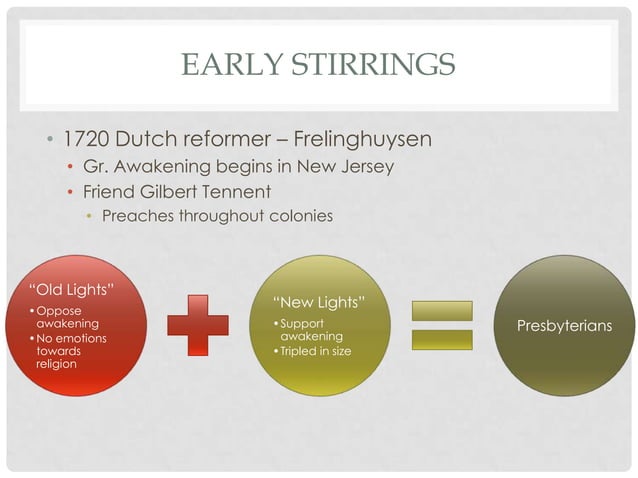 EARLY STIRRINGS

• 1720 Dutch reformer – Frelinghuysen
  • Gr. Awakening begins in New Jersey
  • Friend Gilbert Tennent
    • Preaches throughout colonies

"Old Lights"
• Oppose awakening
• No emotions towards religion

"New Lights"
• Support awakening
• Tripled in size

Presbyterians